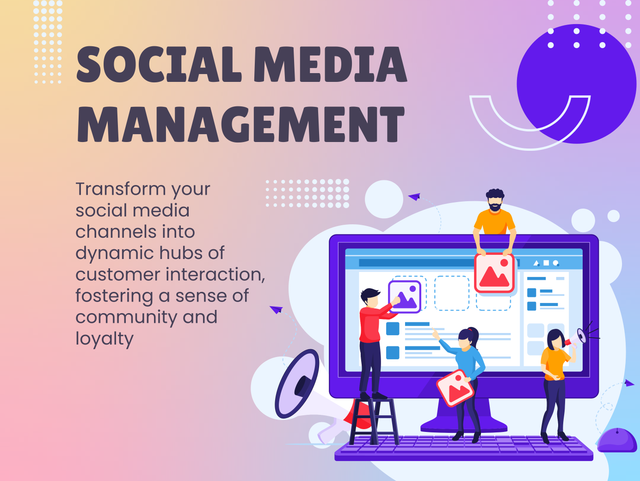 SOCIAL MEDIA MANAGEMENT

Transform your social media channels into dynamic hubs of customer interaction, fostering a sense of community and loyalty